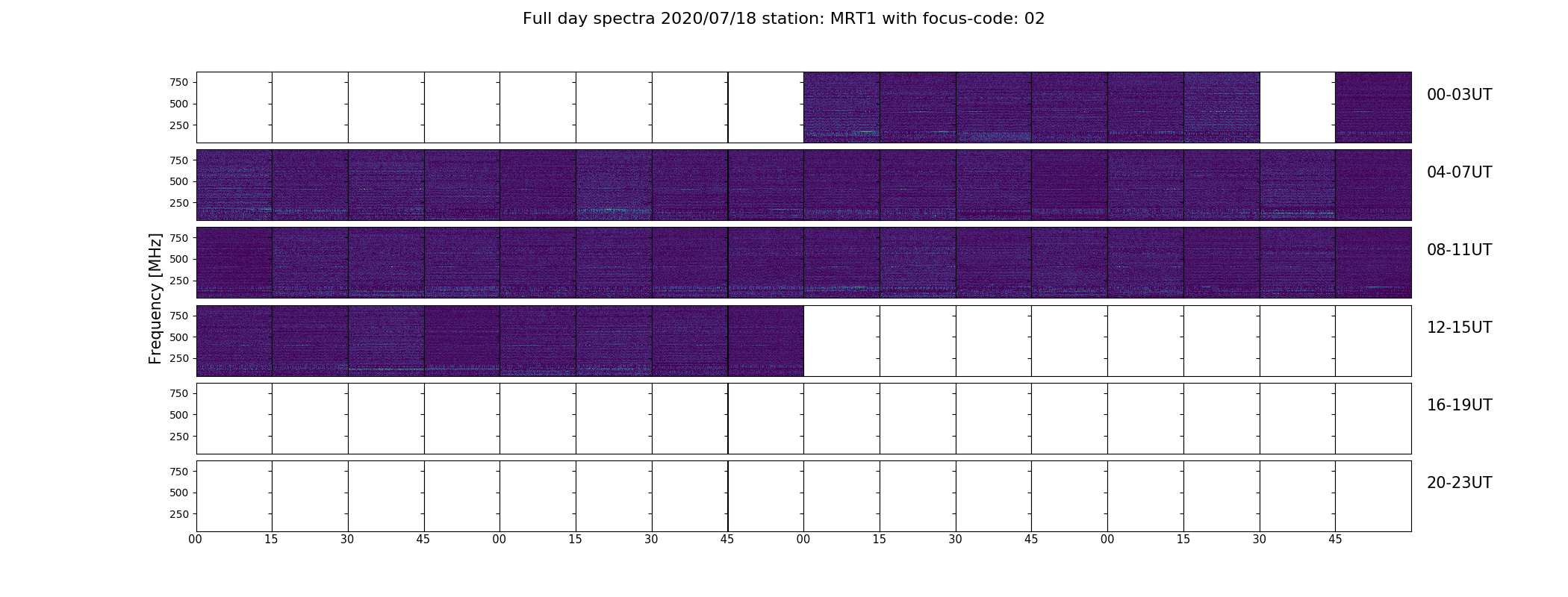 Full day spectra 2020/07/18 station: MRT1 with focus-code: 02

Frequency [MHz]

750
500
250
00-03UT

750
500
250
04-07UT

750
500
250
08-11UT

750
500
250
12-15UT

750
500
250
16-19UT

750
500
250
20-23UT

00 15 30 45 00 15 30 45 00 15 30 45 00 15 30 45